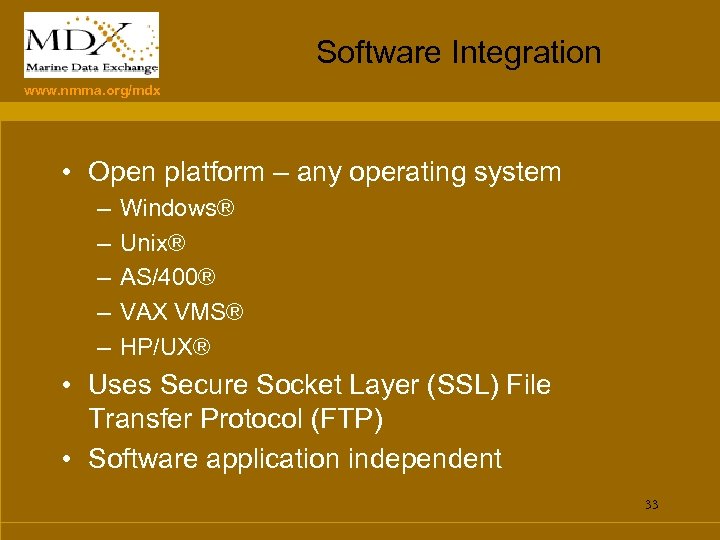 MDX
Marine Data Exchange
www.nmma.org/mdx

Software Integration

• Open platform – any operating system
– Windows®
– Unix®
– AS/400®
– VAX VMS®
– HP/UX®
• Uses Secure Socket Layer (SSL) File Transfer Protocol (FTP)
• Software application independent

33